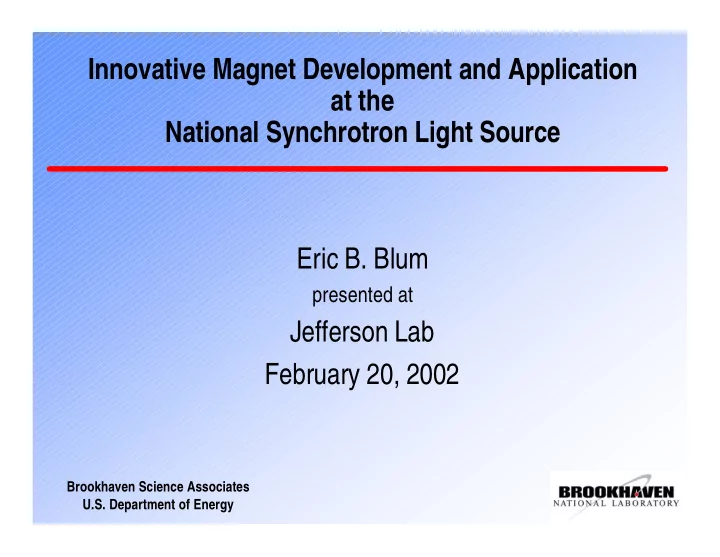 Innovative Magnet Development and Application at the National Synchrotron Light Source

Eric B. Blum

presented at

Jefferson Lab

February 20, 2002

Brookhaven Science Associates
U.S. Department of Energy

BROOKHAVEN
NATIONAL LABORATORY